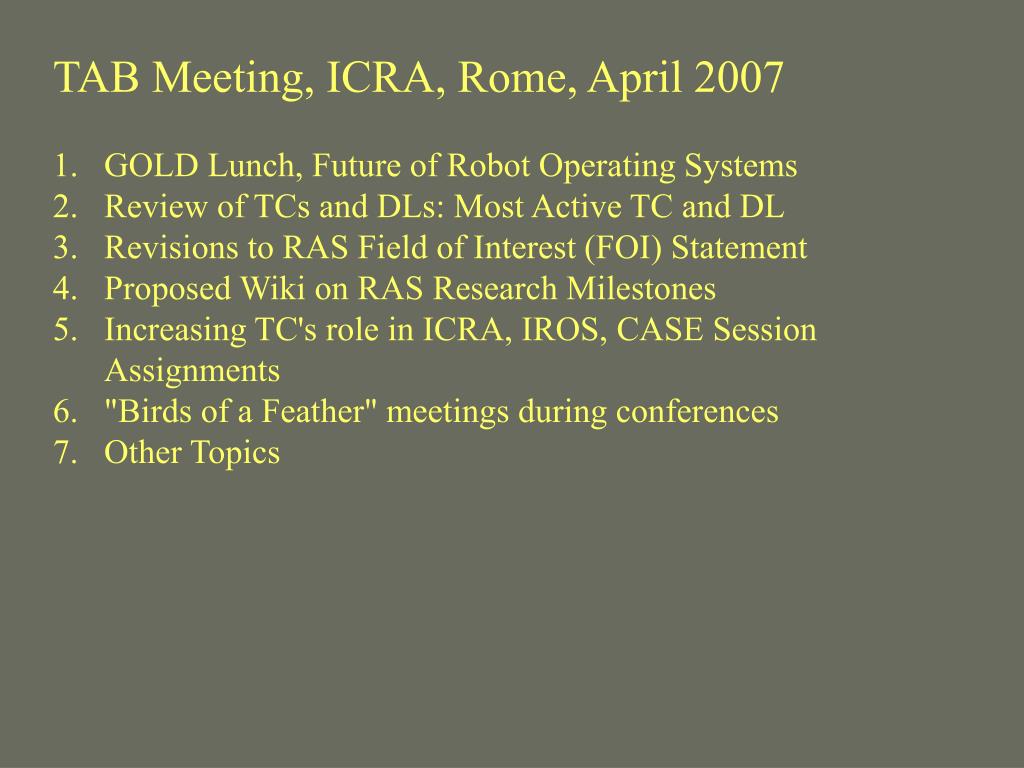 TAB Meeting, ICRA, Rome, April 2007

1. GOLD Lunch, Future of Robot Operating Systems
2. Review of TCs and DLs: Most Active TC and DL
3. Revisions to RAS Field of Interest (FOI) Statement
4. Proposed Wiki on RAS Research Milestones
5. Increasing TC's role in ICRA, IROS, CASE Session Assignments
6. "Birds of a Feather" meetings during conferences
7. Other Topics